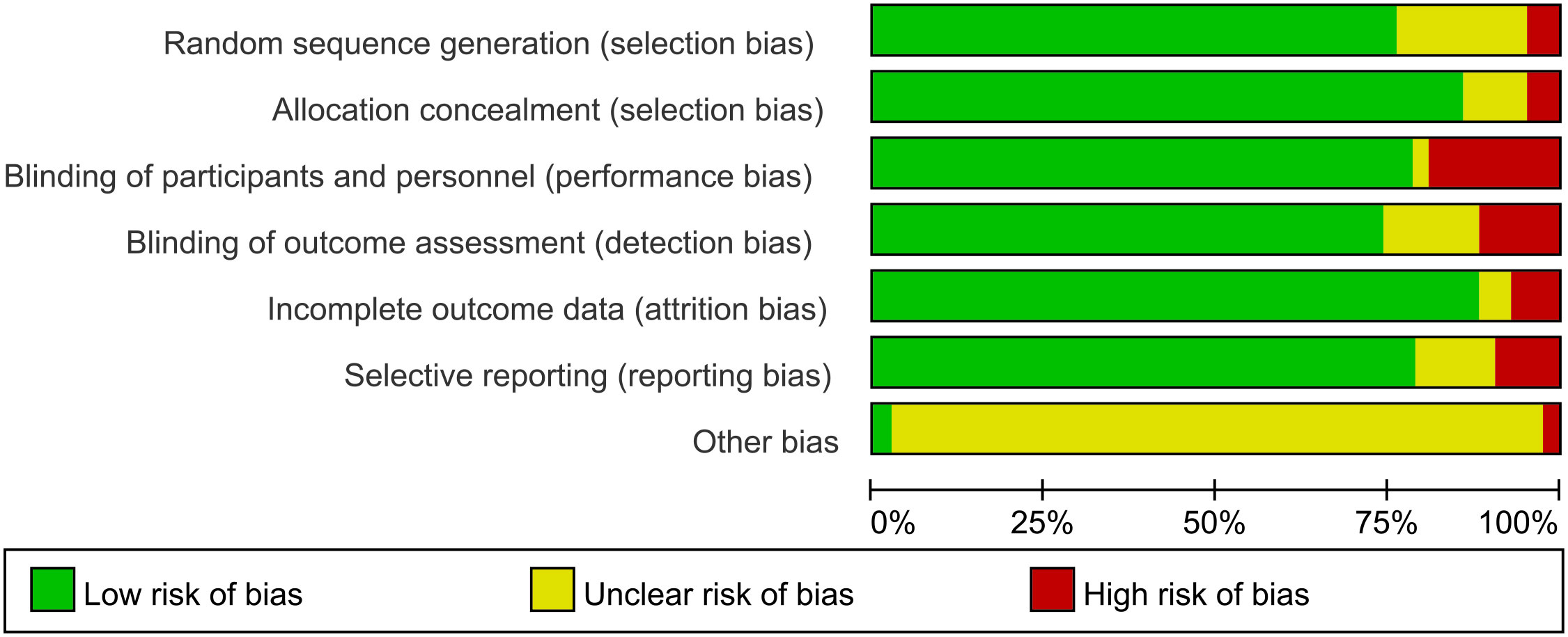 Random sequence generation (selection bias)
Allocation concealment (selection bias)
Blinding of participants and personnel (performance bias)
Blinding of outcome assessment (detection bias)
Incomplete outcome data (attrition bias)
Selective reporting (reporting bias)
Other bias

0%
25%
50%
75%
100%

Low risk of bias
Unclear risk of bias
High risk of bias